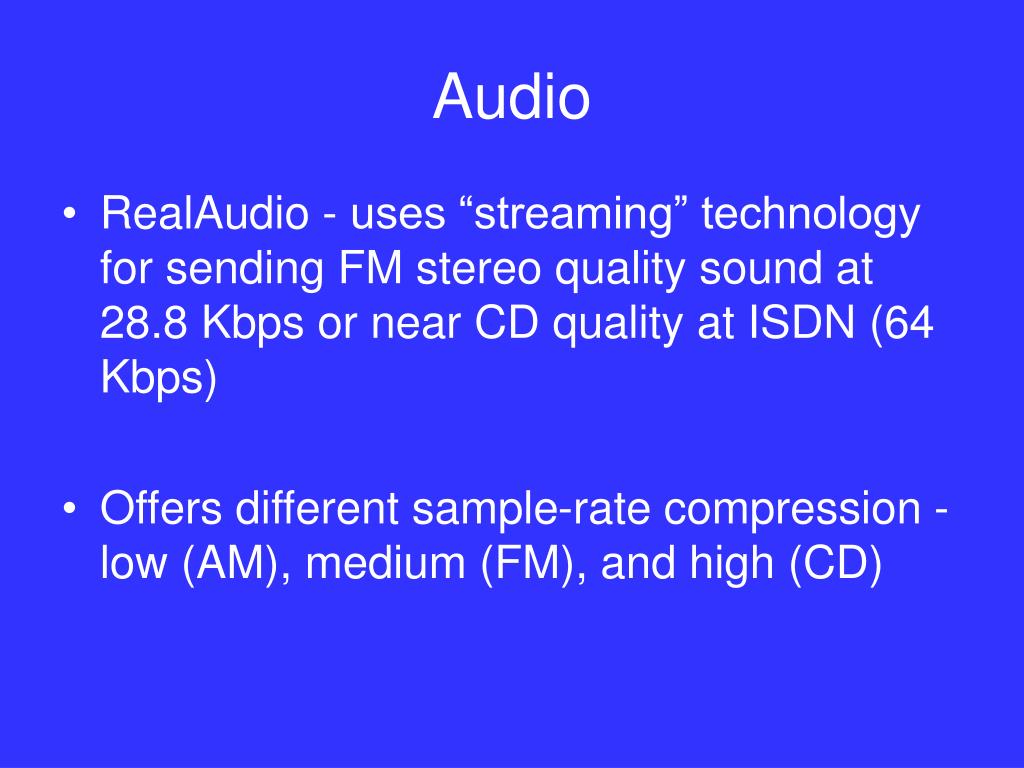 Audio

• RealAudio - uses “streaming” technology for sending FM stereo quality sound at 28.8 Kbps or near CD quality at ISDN (64 Kbps)

• Offers different sample-rate compression - low (AM), medium (FM), and high (CD)